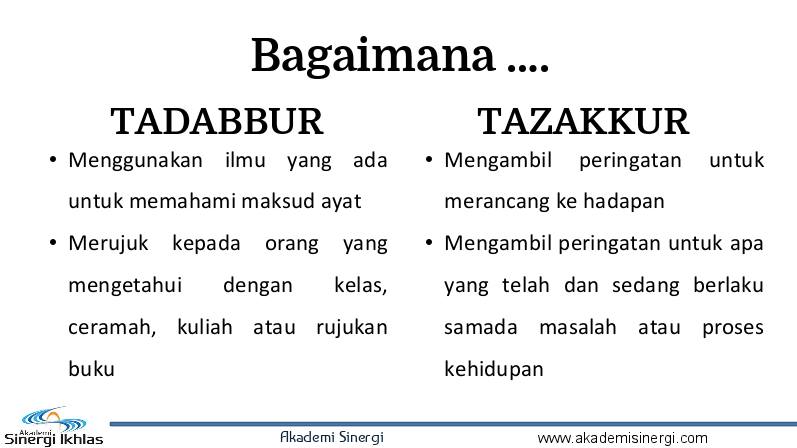 Bagaimana ....

TADABBUR

• Menggunakan ilmu yang ada untuk memahami maksud ayat

• Merujuk kepada orang yang mengetahui dengan kelas, ceramah, kuliah atau rujukan buku

TAZAKKUR

• Mengambil peringatan untuk merancang ke hadapan

• Mengambil peringatan untuk apa yang telah dan sedang berlaku samada masalah atau proses kehidupan

Akademi
Sinergi Ikhlas

Akademi Sinergi

www.akademisinergi.com